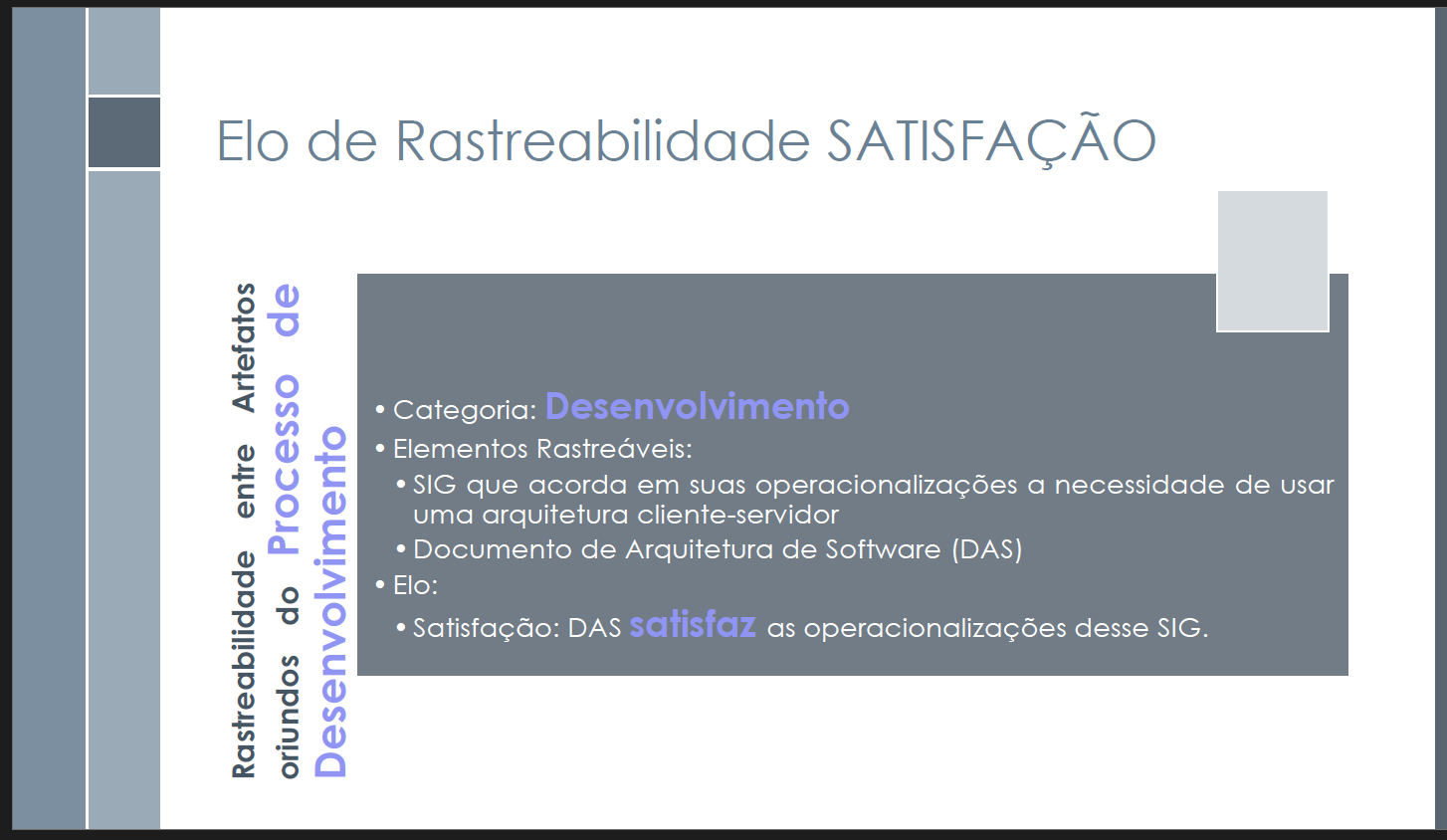 Elo de Rastreabilidade SATISFAÇÃO

Rastreabilidade entre Artefatos oriundos do Processo de Desenvolvimento

• Categoria: Desenvolvimento
• Elementos Rastreáveis:
• SIG que acorda em suas operacionalizações a necessidade de usar uma arquitetura cliente-servidor
• Documento de Arquitetura de Software (DAS)
• Elo:
• Satisfação: DAS satisfaz as operacionalizações desse SIG.